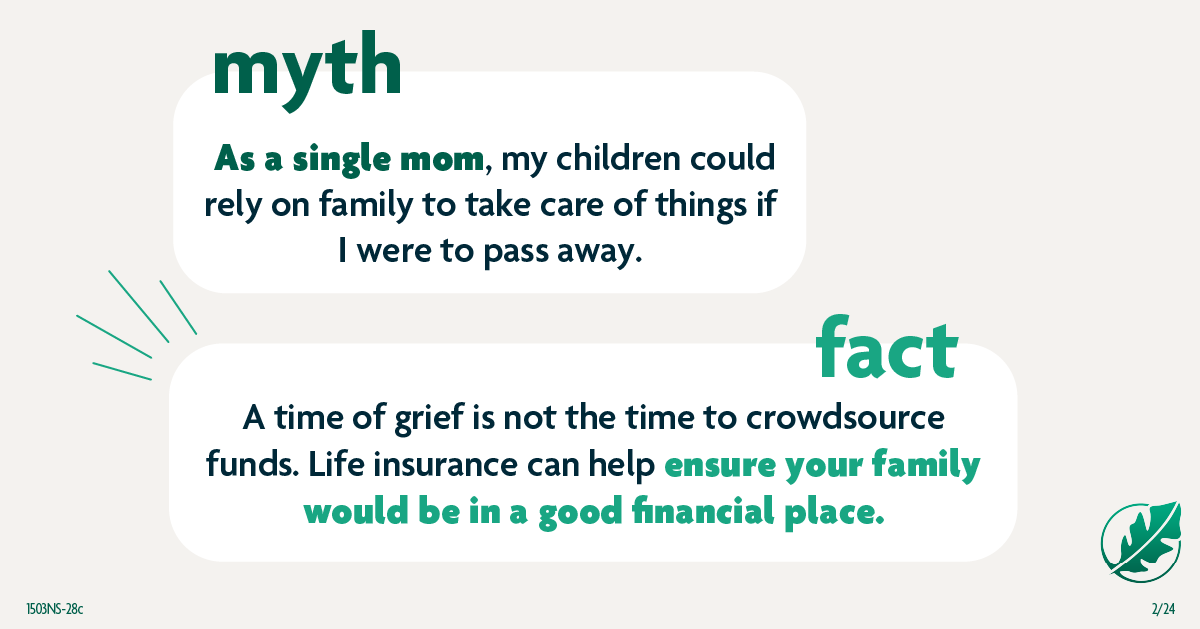 myth

As a single mom, my children could rely on family to take care of things if I were to pass away.

fact

A time of grief is not the time to crowdsource funds. Life insurance can help ensure your family would be in a good financial place.

1503NS-28c

2/24